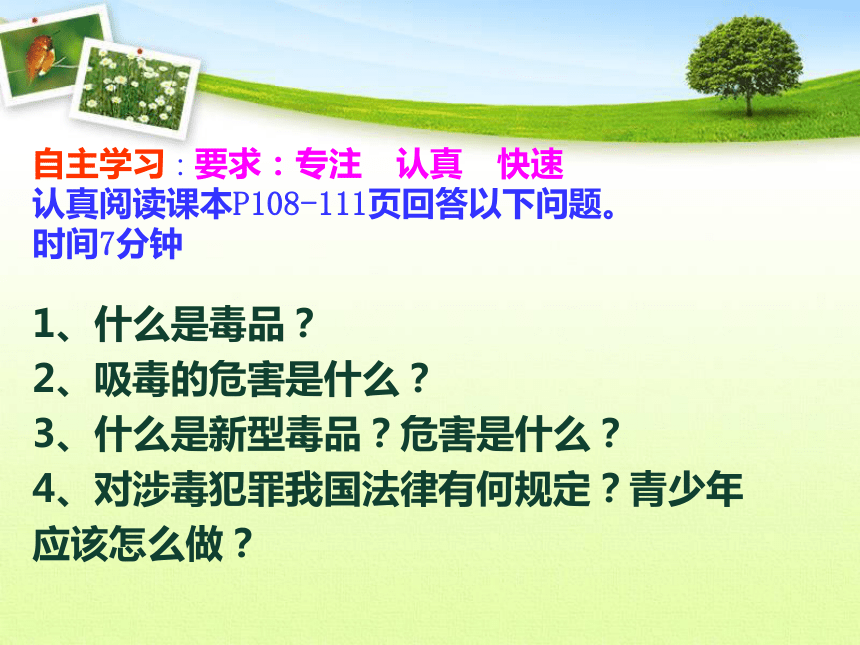 自主学习：要求：专注　认真　快速
认真阅读课本P108-111页回答以下问题。
时间7分钟

1、什么是毒品？
2、吸毒的危害是什么？
3、什么是新型毒品？危害是什么？
4、对涉毒犯罪我国法律有何规定？青少年应该怎么做？